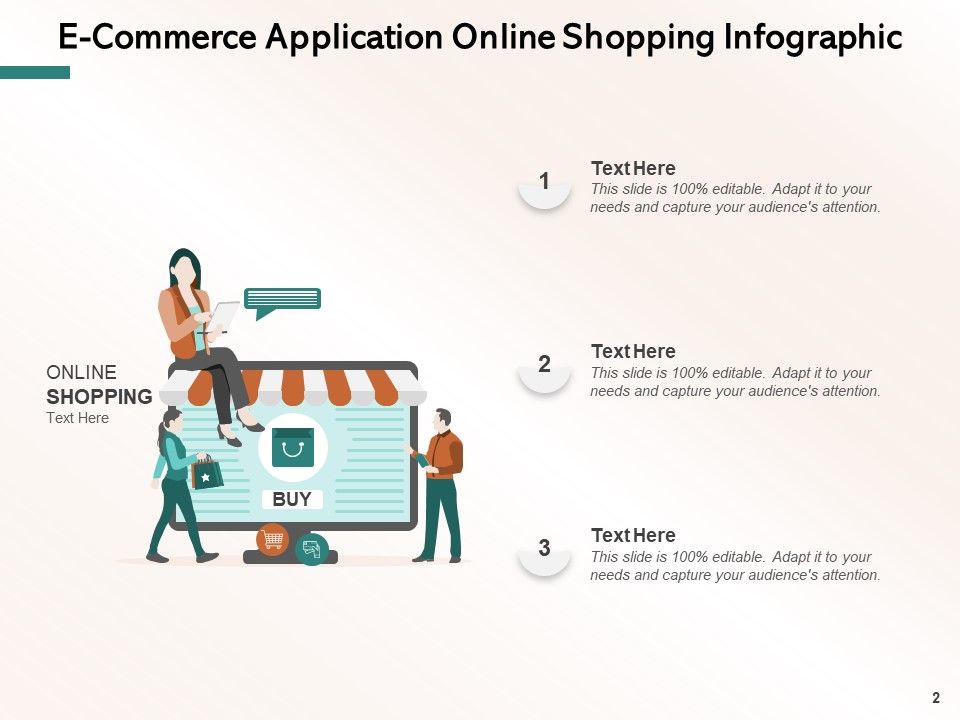 E-Commerce Application Online Shopping Infographic

ONLINE
SHOPPING
Text Here

BUY

1
Text Here
This slide is 100% editable. Adapt it to your needs and capture your audience's attention.

2
Text Here
This slide is 100% editable. Adapt it to your needs and capture your audience's attention.

3
Text Here
This slide is 100% editable. Adapt it to your needs and capture your audience's attention.

2